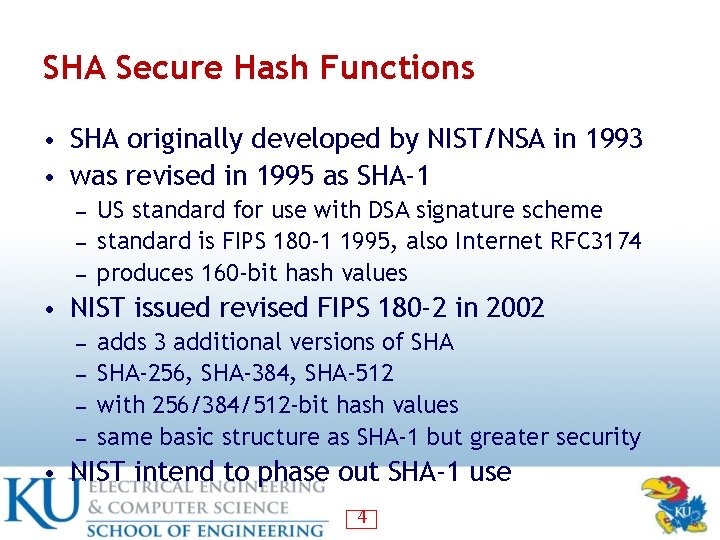 SHA Secure Hash Functions

• SHA originally developed by NIST/NSA in 1993
• was revised in 1995 as SHA-1
– US standard for use with DSA signature scheme
– standard is FIPS 180-1 1995, also Internet RFC3174
– produces 160-bit hash values
• NIST issued revised FIPS 180-2 in 2002
– adds 3 additional versions of SHA
– SHA-256, SHA-384, SHA-512
– with 256/384/512-bit hash values
– same basic structure as SHA-1 but greater security
• NIST intend to phase out SHA-1 use

KU ELECTRICAL ENGINEERING
& COMPUTER SCIENCE
SCHOOL OF ENGINEERING

4

KU